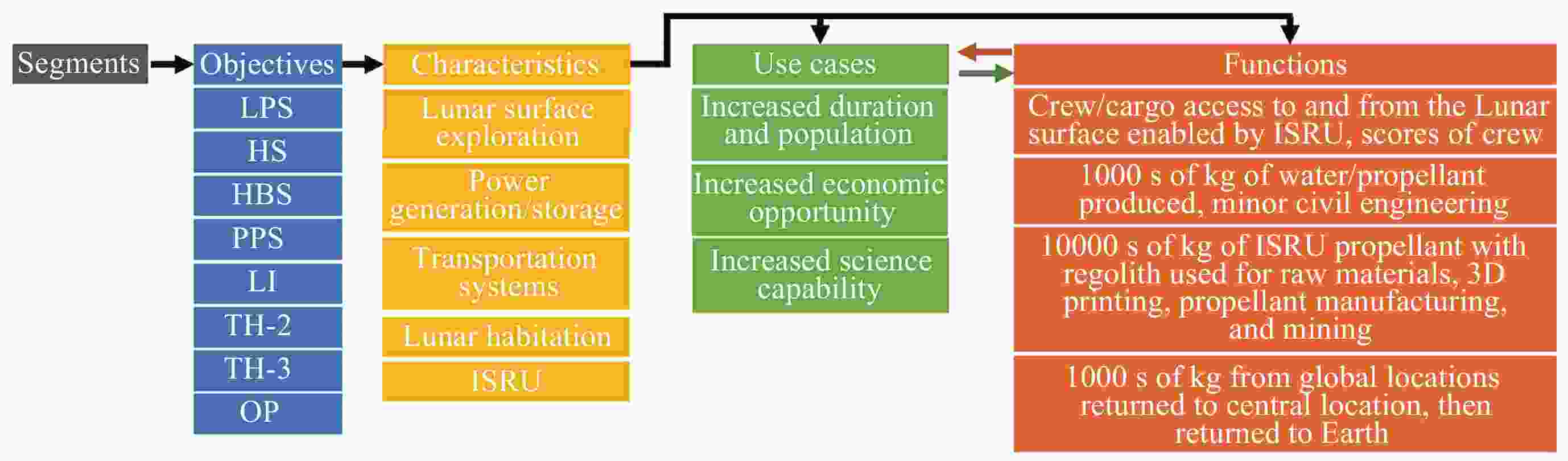 Segments

Objectives
LPS
HS
HBS
PPS
LI
TH-2
TH-3
OP

Characteristics
Lunar surface exploration
Power generation/storage
Transportation systems
Lunar habitation
ISRU

Use cases
Increased duration and population
Increased economic opportunity
Increased science capability

Functions
Crew/cargo access to and from the Lunar surface enabled by ISRU, scores of crew
1000 s of kg of water/propellant produced, minor civil engineering
10000 s of kg of ISRU propellant with regolith used for raw materials, 3D printing, propellant manufacturing, and mining
1000 s of kg from global locations returned to central location, then returned to Earth